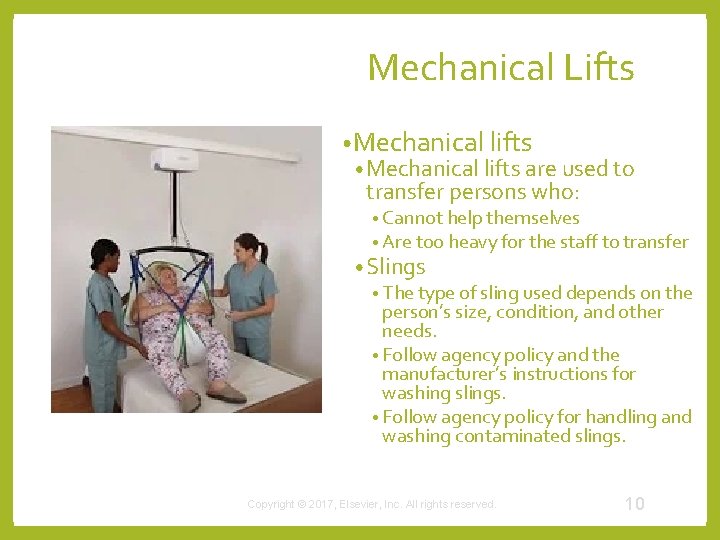 Mechanical Lifts

• Mechanical lifts
 • Mechanical lifts are used to transfer persons who:
  • Cannot help themselves
  • Are too heavy for the staff to transfer
 • Slings
  • The type of sling used depends on the person's size, condition, and other needs.
  • Follow agency policy and the manufacturer's instructions for washing slings.
  • Follow agency policy for handling and washing contaminated slings.

Copyright © 2017, Elsevier, Inc. All rights reserved.

10